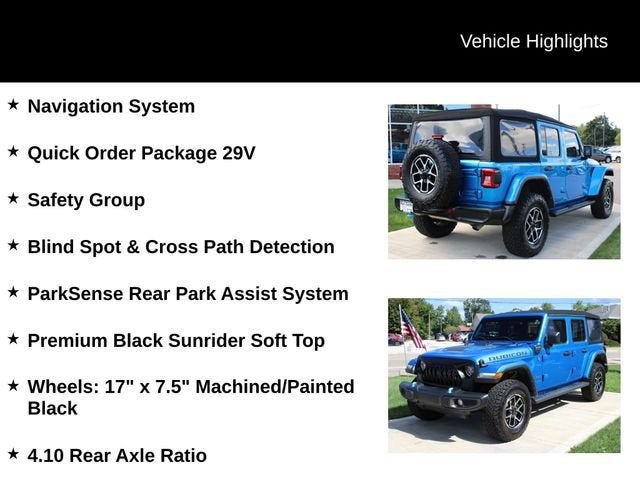 Vehicle Highlights

★ Navigation System

★ Quick Order Package 29V

★ Safety Group

★ Blind Spot & Cross Path Detection

★ ParkSense Rear Park Assist System

★ Premium Black Sunrider Soft Top

★ Wheels: 17" x 7.5" Machined/Painted Black

★ 4.10 Rear Axle Ratio

RUBICON